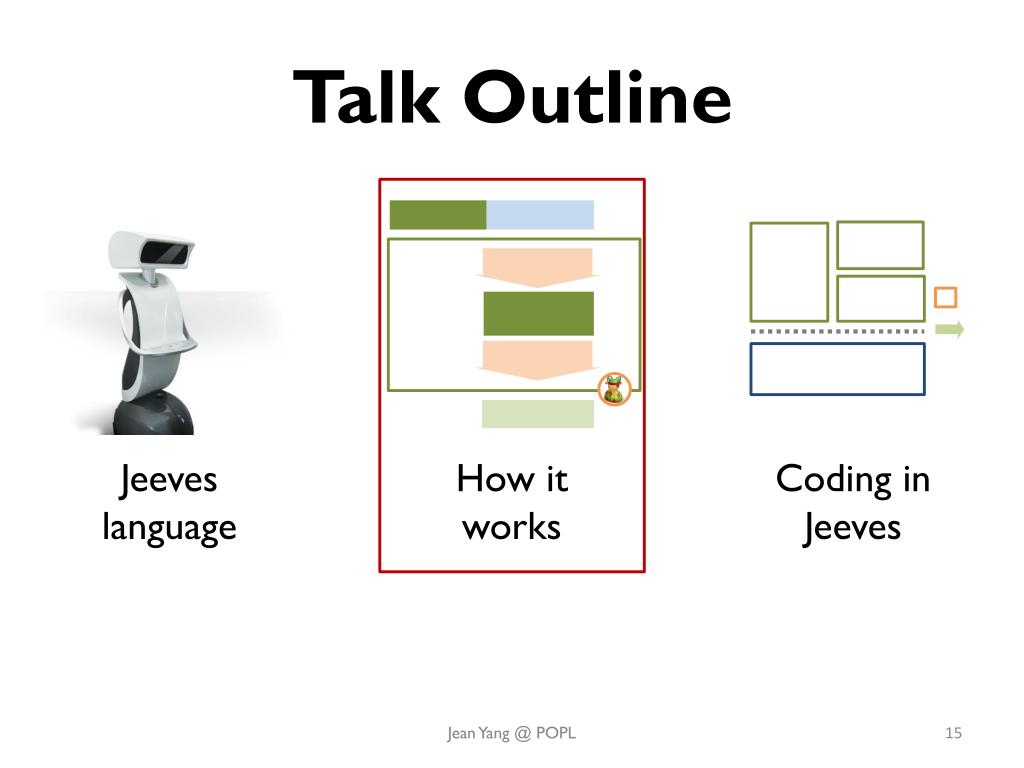 Talk Outline

Jeeves language

How it works

Coding in Jeeves

Jean Yang @ POPL

15